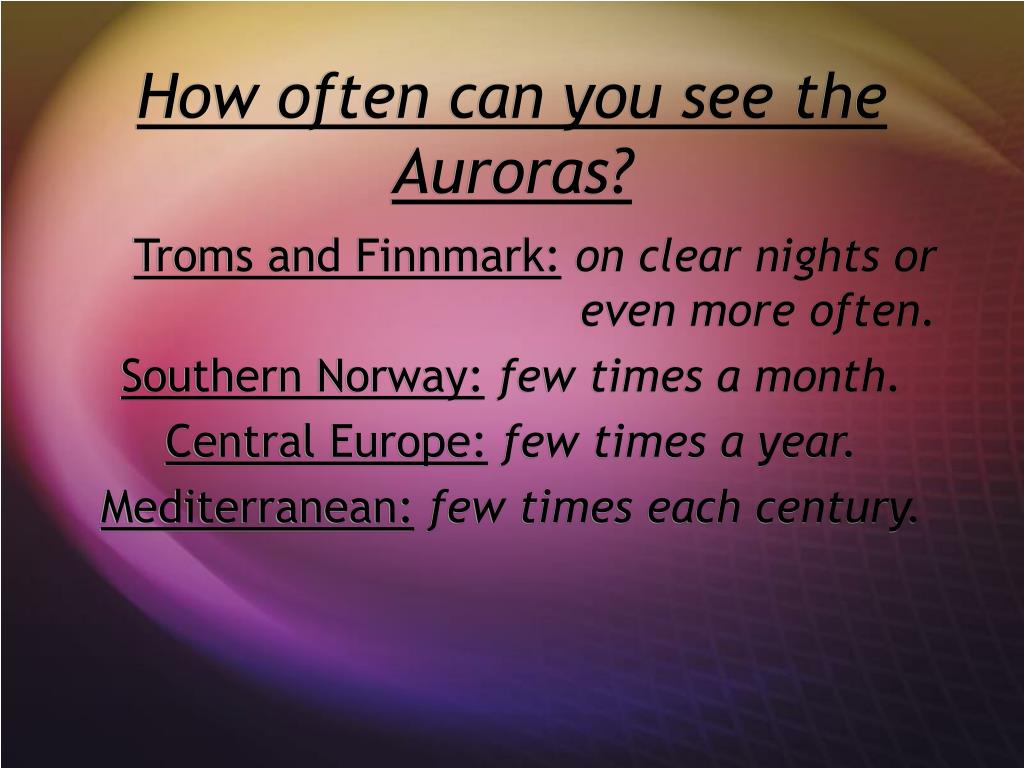 How often can you see the Auroras?

Troms and Finnmark: on clear nights or even more often.

Southern Norway: few times a month.

Central Europe: few times a year.

Mediterranean: few times each century.